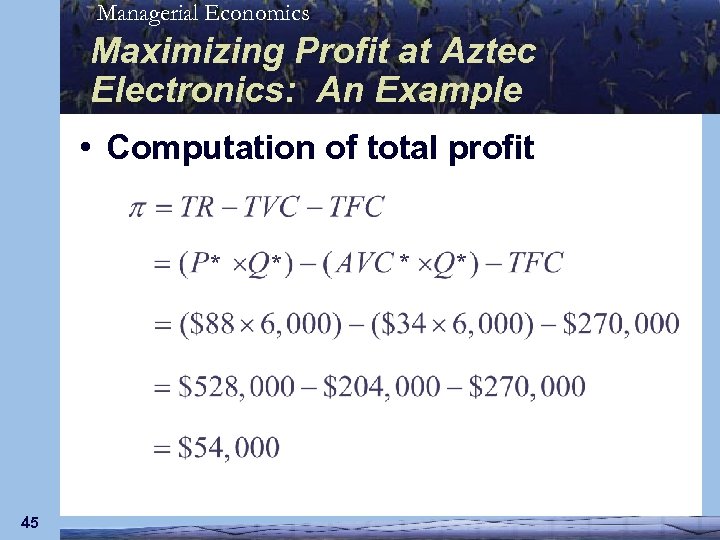 Managerial Economics

Maximizing Profit at Aztec Electronics: An Example

• Computation of total profit

$\pi = TR - TVC - TFC$

$= (P^* \times Q^*) - (AVC^* \times Q^*) - TFC$

$= (\$88 \times 6,000) - (\$34 \times 6,000) - \$270,000$

$= \$528,000 - \$204,000 - \$270,000$

$= \$54,000$

45